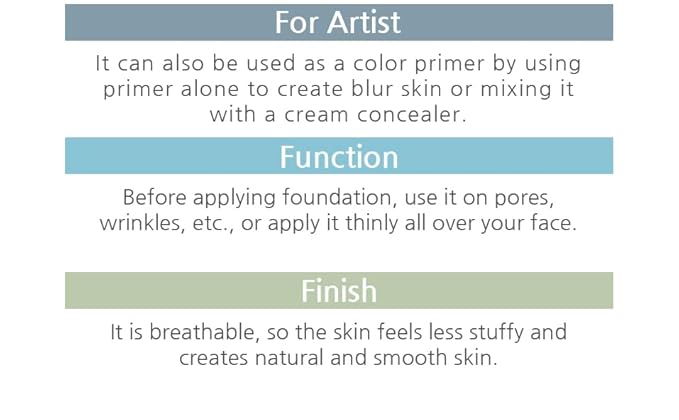 For Artist

It can also be used as a color primer by using primer alone to create blur skin or mixing it with a cream concealer.

Function

Before applying foundation, use it on pores, wrinkles, etc., or apply it thinly all over your face.

Finish

It is breathable, so the skin feels less stuffy and creates natural and smooth skin.